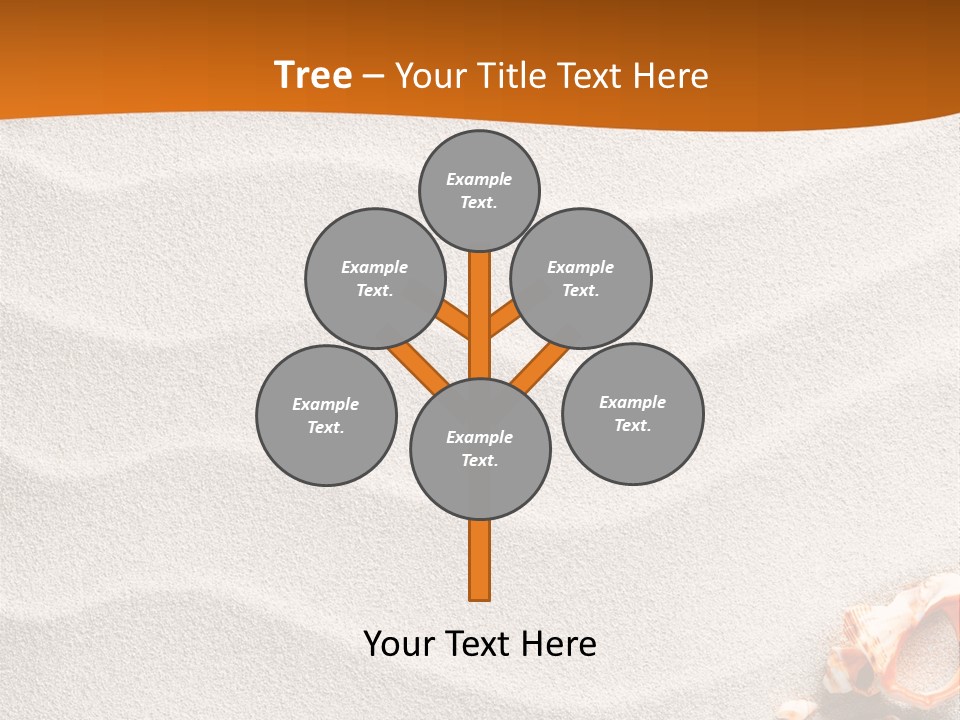 Tree – Your Title Text Here

Example Text.

Example Text.

Example Text.

Example Text.

Example Text.

Example Text.

Your Text Here